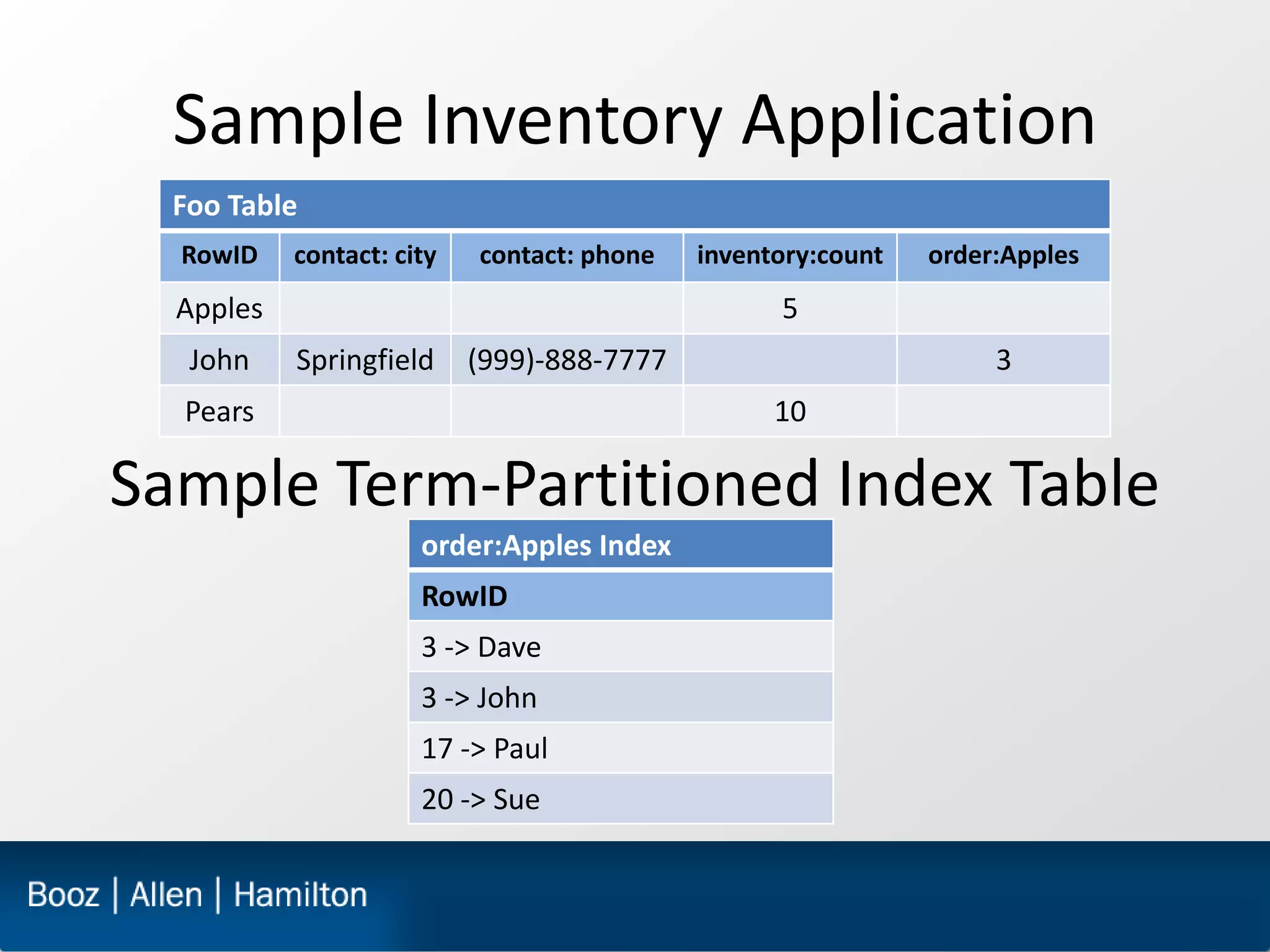 Sample Inventory Application

Foo Table

| RowID | contact: city | contact: phone | inventory:count | order:Apples |
|---|---|---|---|---|
| Apples | | | 5 | |
| John | Springfield | (999)-888-7777 | | 3 |
| Pears | | | 10 | |

Sample Term-Partitioned Index Table

order:Apples Index

| RowID |
|---|
| 3 -> Dave |
| 3 -> John |
| 17 -> Paul |
| 20 -> Sue |

Booz | Allen | Hamilton